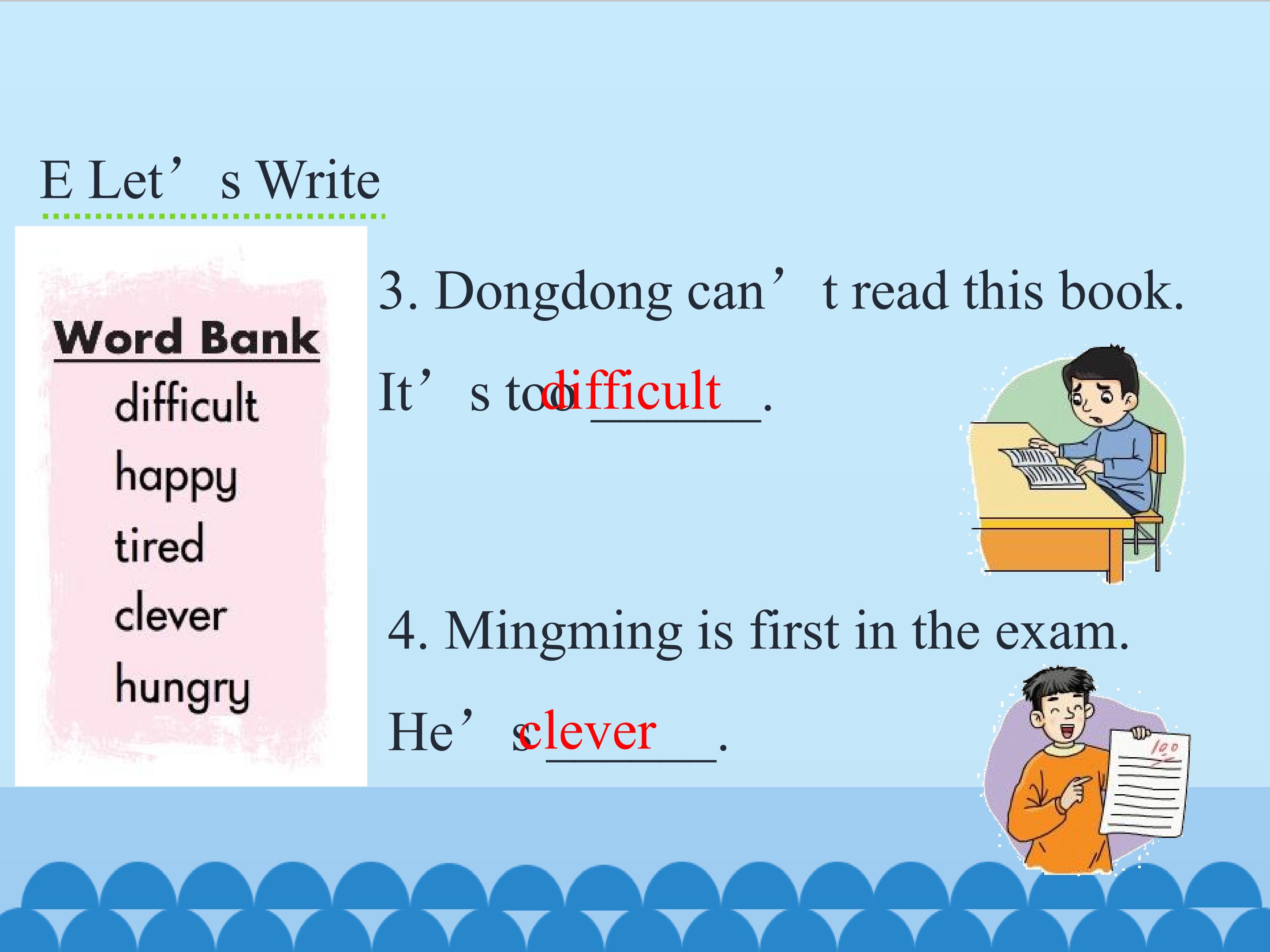 E Let’s Write

Word Bank
difficult
happy
tired
clever
hungry

3. Dongdong can’t read this book.
It’s too difficult.

4. Mingming is first in the exam.
He’s clever.

100